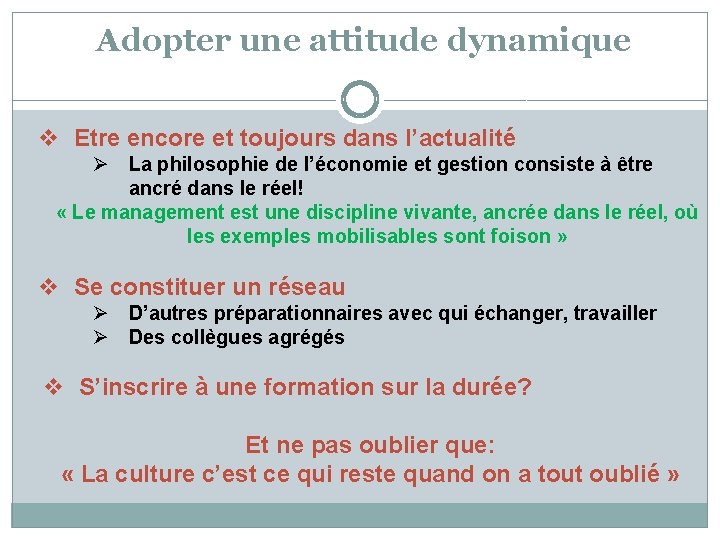 Adopter une attitude dynamique

❖ Etre encore et toujours dans l’actualité
➢ La philosophie de l’économie et gestion consiste à être ancré dans le réel!
« Le management est une discipline vivante, ancrée dans le réel, où les exemples mobilisables sont foison »

❖ Se constituer un réseau
➢ D’autres préparationnaires avec qui échanger, travailler
➢ Des collègues agrégés

❖ S’inscrire à une formation sur la durée?

Et ne pas oublier que:
« La culture c’est ce qui reste quand on a tout oublié »